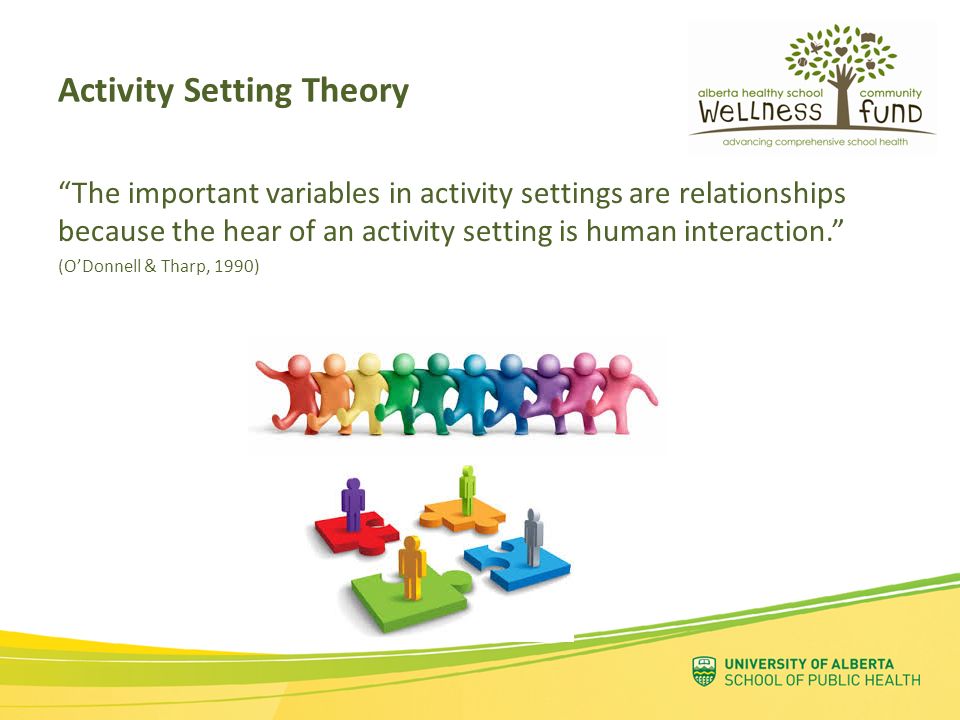 Activity Setting Theory

alberta healthy school community
WELLNESS FUND
advancing comprehensive school health

“The important variables in activity settings are relationships because the hear of an activity setting is human interaction.”
(O’Donnell & Tharp, 1990)

UNIVERSITY OF ALBERTA
SCHOOL OF PUBLIC HEALTH